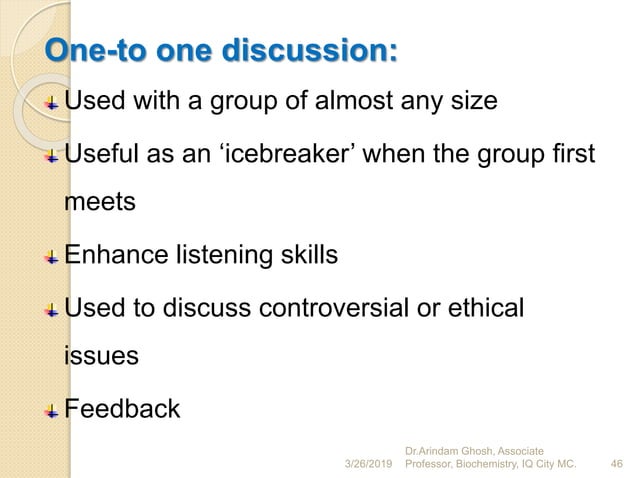 One-to one discussion:

Used with a group of almost any size

Useful as an ‘icebreaker’ when the group first meets

Enhance listening skills

Used to discuss controversial or ethical issues

Feedback

3/26/2019 Dr.Arindam Ghosh, Associate Professor, Biochemistry, IQ City MC. 46